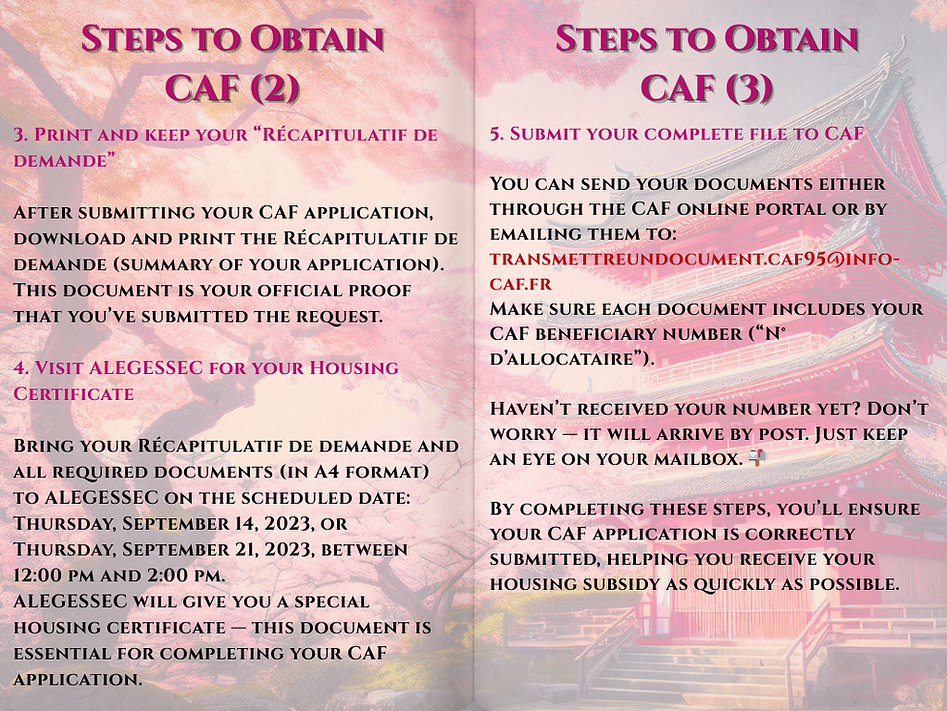 Steps to Obtain CAF (2)

3. Print and keep your "Récapitulatif de demande"

After submitting your CAF application, download and print the Récapitulatif de demande (summary of your application). This document is your official proof that you've submitted the request.

4. Visit ALEGESSEC for your Housing Certificate

Bring your Récapitulatif de demande and all required documents (in A4 format) to ALEGESSEC on the scheduled date: Thursday, September 14, 2023, or Thursday, September 21, 2023, between 12:00 pm and 2:00 pm.
ALEGESSEC will give you a special housing certificate — this document is essential for completing your CAF application.

Steps to Obtain CAF (3)

5. Submit your complete file to CAF

You can send your documents either through the CAF online portal or by emailing them to:
transmettreundocument.caf95@info-caf.fr
Make sure each document includes your CAF beneficiary number ("N° d'allocataire").

Haven't received your number yet? Don't worry — it will arrive by post. Just keep an eye on your mailbox. 📬

By completing these steps, you'll ensure your CAF application is correctly submitted, helping you receive your housing subsidy as quickly as possible.